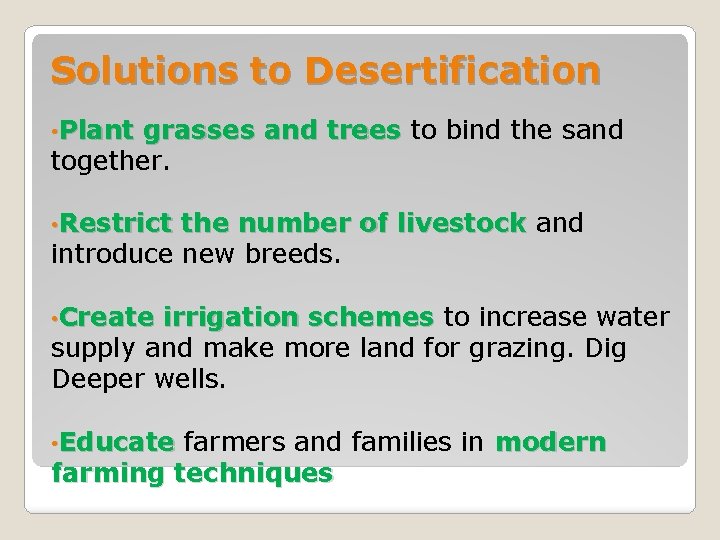 Solutions to Desertification

•Plant grasses and trees to bind the sand together.

•Restrict the number of livestock and introduce new breeds.

•Create irrigation schemes to increase water supply and make more land for grazing. Dig Deeper wells.

•Educate farmers and families in modern farming techniques